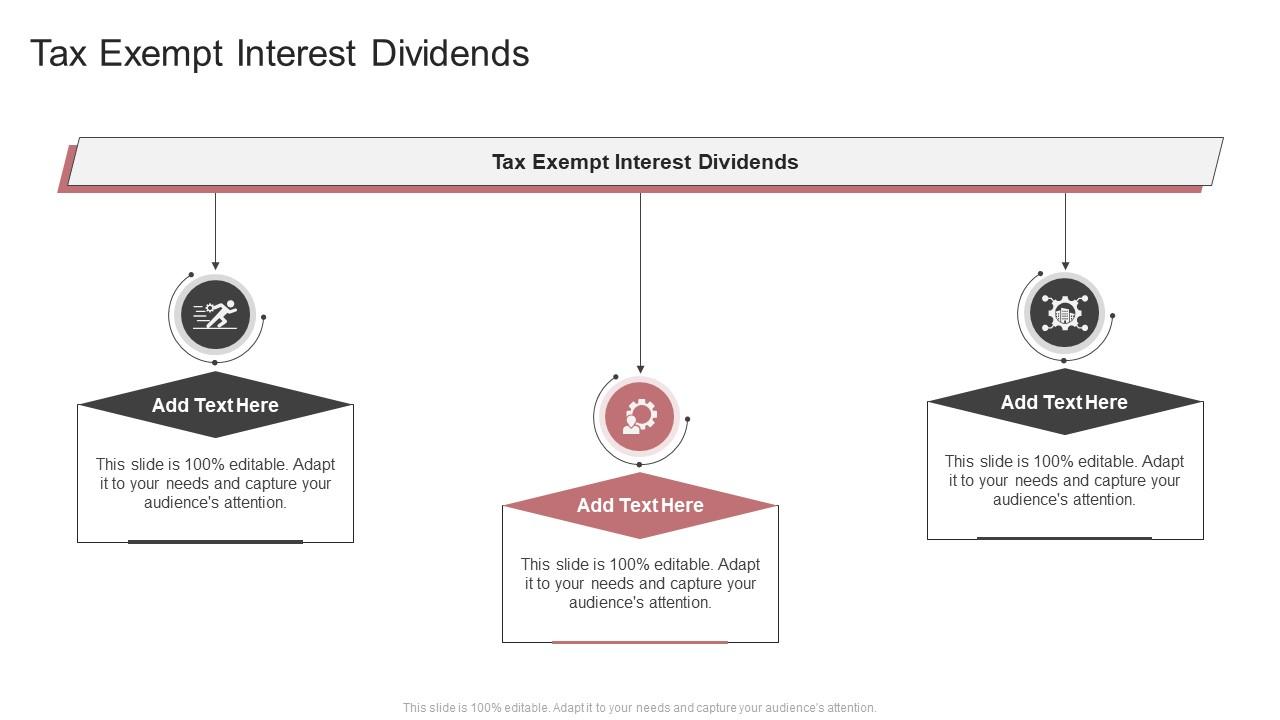 Tax Exempt Interest Dividends

Tax Exempt Interest Dividends

Add Text Here

This slide is 100% editable. Adapt it to your needs and capture your audience's attention.

Add Text Here

This slide is 100% editable. Adapt it to your needs and capture your audience's attention.

Add Text Here

This slide is 100% editable. Adapt it to your needs and capture your audience's attention.

This slide is 100% editable. Adapt it to your needs and capture your audience's attention.